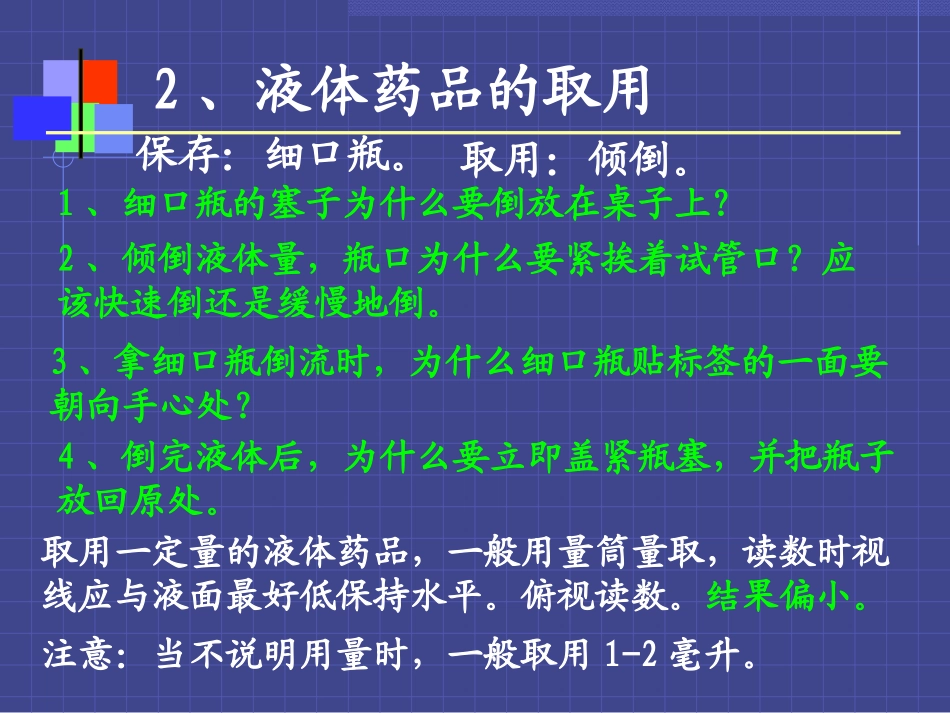 2、液体药品的取用

保存：细口瓶。 取用：倾倒。

1、细口瓶的塞子为什么要倒放在桌子上？

2、倾倒液体量，瓶口为什么要紧挨着试管口？应该快速倒还是缓慢地倒。

3、拿细口瓶倒流时，为什么细口瓶贴标签的一面要朝向手心处？

4、倒完液体后，为什么要立即盖紧瓶塞，并把瓶子放回原处。

取用一定量的液体药品，一般用量筒量取，读数时视线应与液面最好低保持水平。俯视读数。结果偏小。

注意：当不说明用量时，一般取用 1-2 毫升。